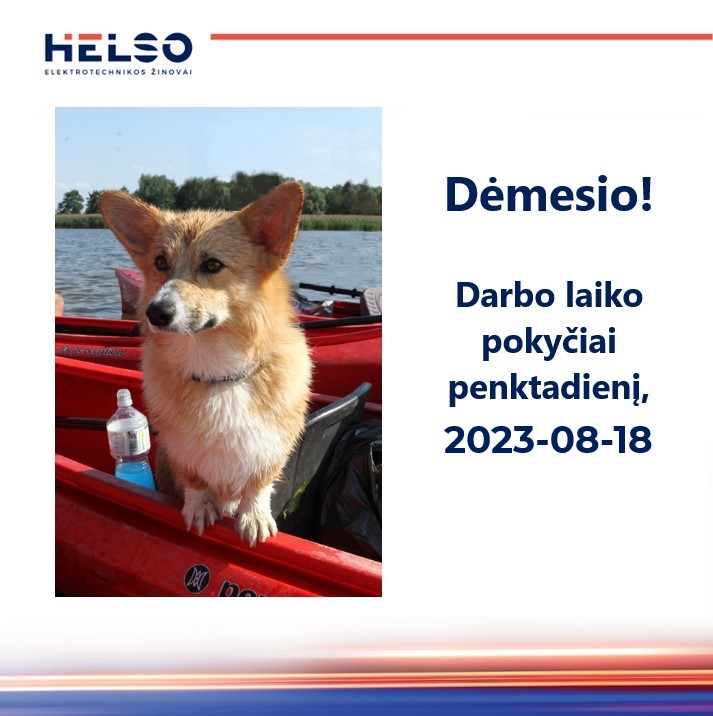 HELSO
ELEKTROTECHNIKOS ŽINOVAI

perception

Dėmesio!

Darbo laiko pokyčiai penktadienį, 2023-08-18